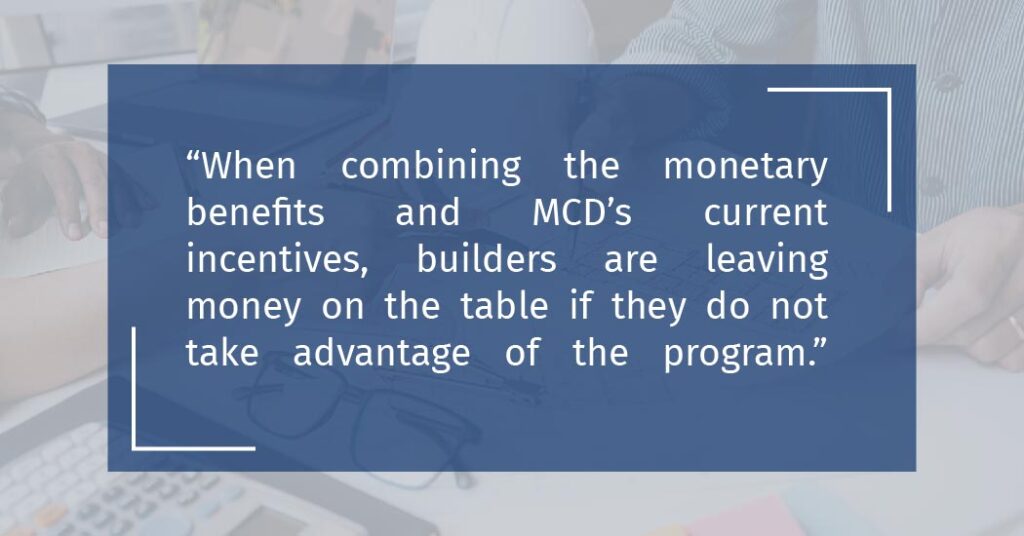 “When combining the monetary benefits and MCD’s current incentives, builders are leaving money on the table if they do not take advantage of the program.”